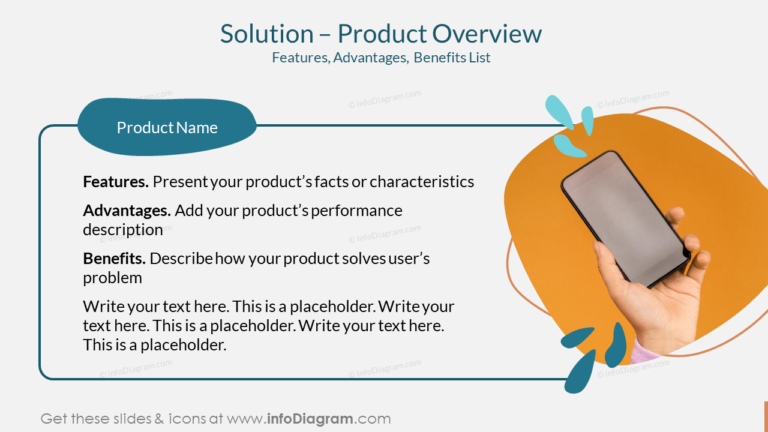 Solution – Product Overview
Features, Advantages, Benefits List

Product Name

Features. Present your product's facts or characteristics

Advantages. Add your product's performance description

Benefits. Describe how your product solves user's problem

Write your text here. This is a placeholder. Write your text here. This is a placeholder. Write your text here. This is a placeholder.

© infoDiagram.com

Get these slides & icons at www.infoDiagram.com